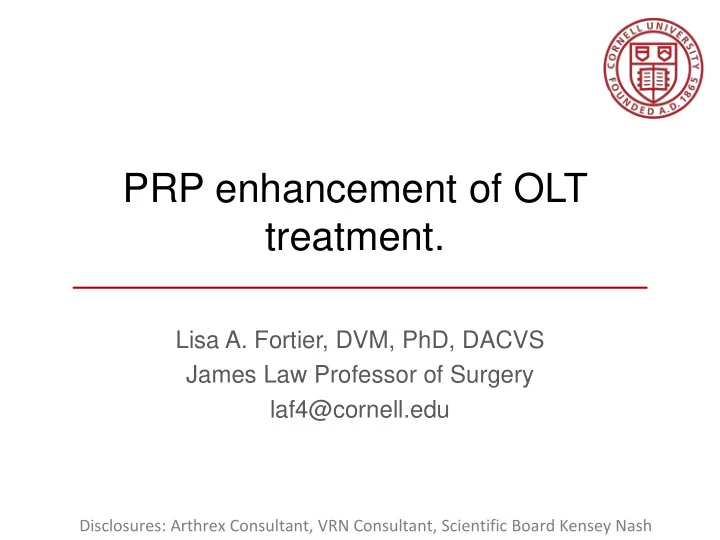 CORNELL UNIVERSITY FOUNDED A.D. 1865

PRP enhancement of OLT treatment.

Lisa A. Fortier, DVM, PhD, DACVS
James Law Professor of Surgery
laf4@cornell.edu

Disclosures: Arthrex Consultant, VRN Consultant, Scientific Board Kensey Nash